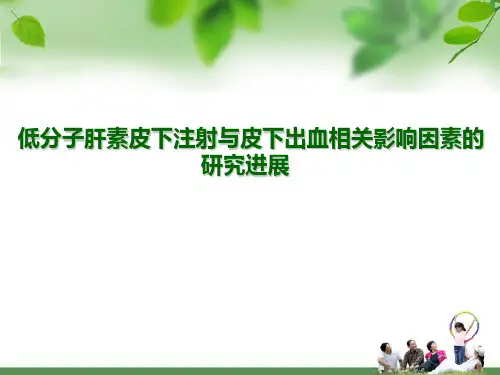 低分子肝素皮下注射与皮下出血相关影响因素的研究进展